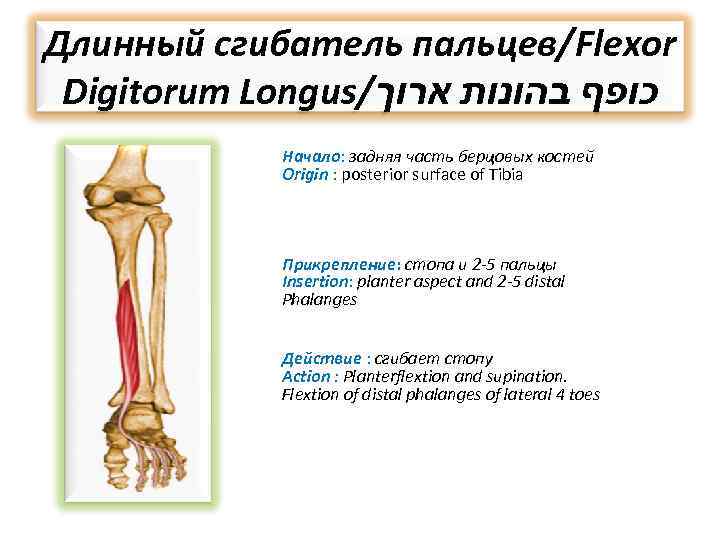 Длинный сгибатель пальцев/Flexor Digitorum Longus/כופף בהונות ארוך

Начало: задняя часть берцовых костей
Origin : posterior surface of Tibia

Прикрепление: стопа и 2-5 пальцы
Insertion: planter aspect and 2-5 distal Phalanges

Действие : сгибает стопу
Action : Planterflextion and supination. Flextion of distal phalanges of lateral 4 toes